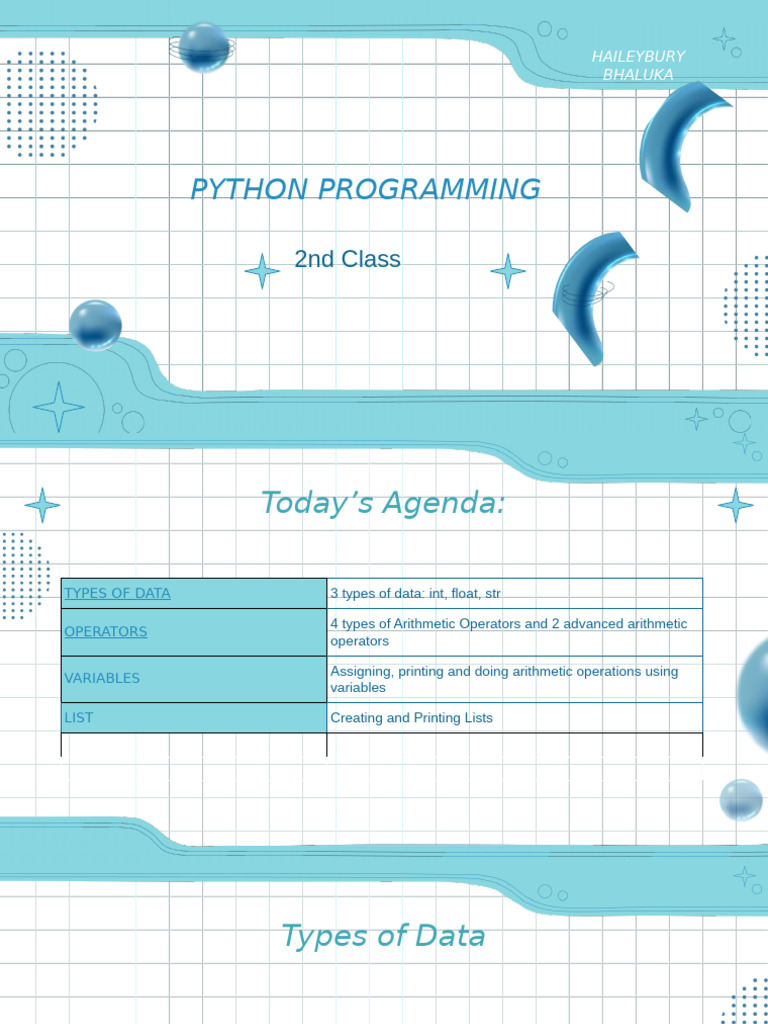 HAILEYBURY BHALUKA

PYTHON PROGRAMMING

2nd Class

Today's Agenda:

| TYPES OF DATA | 3 types of data: int, float, str |
|---|---|
| OPERATORS | 4 types of Arithmetic Operators and 2 advanced arithmetic operators |
| VARIABLES | Assigning, printing and doing arithmetic operations using variables |
| LIST | Creating and Printing Lists |
| | |

Types of Data